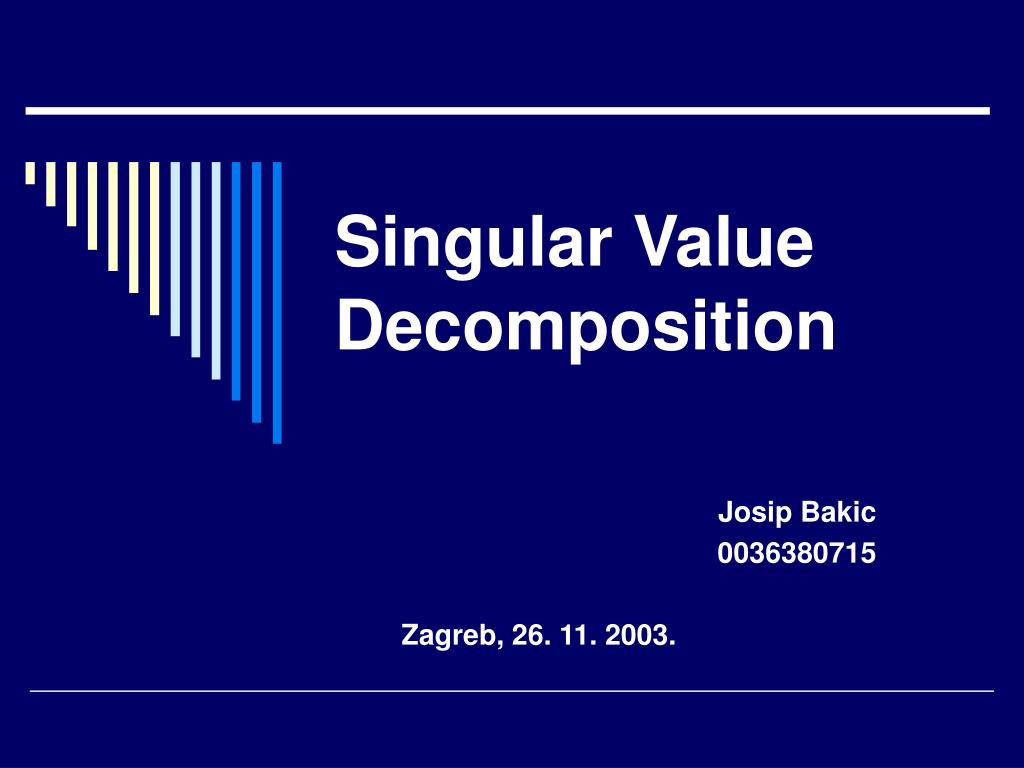 Singular Value Decomposition

Josip Bakic
0036380715

Zagreb, 26. 11. 2003.